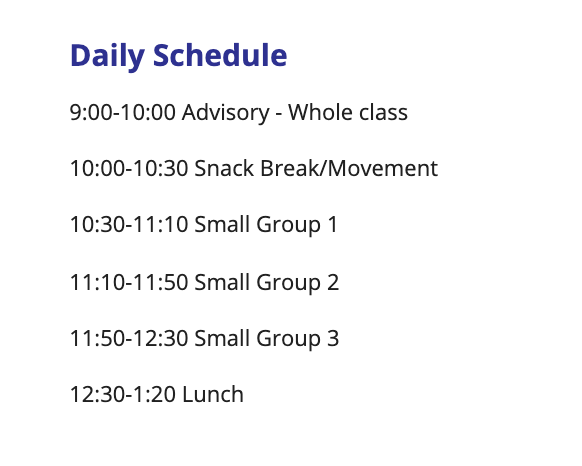 Daily Schedule

9:00-10:00 Advisory - Whole class

10:00-10:30 Snack Break/Movement

10:30-11:10 Small Group 1

11:10-11:50 Small Group 2

11:50-12:30 Small Group 3

12:30-1:20 Lunch